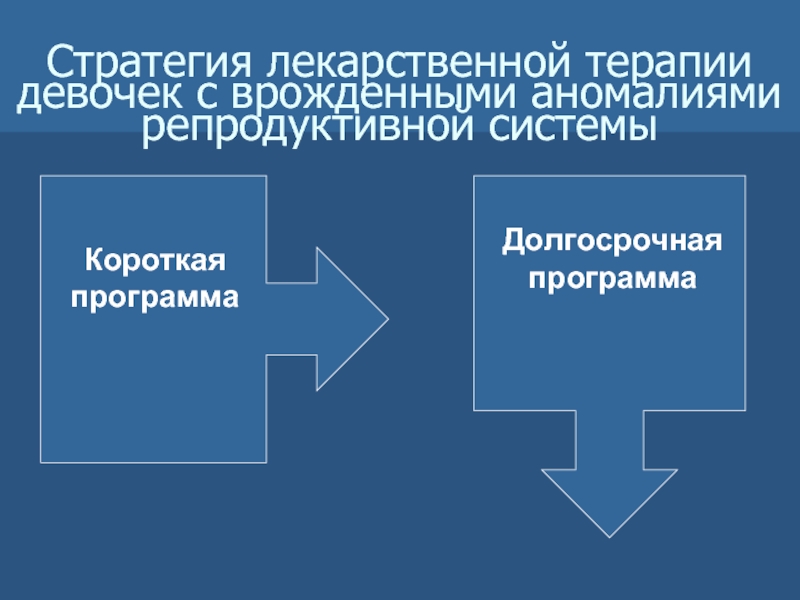 Стратегия лекарственной терапии девочек с врожденными аномалиями репродуктивной системы

Короткая программа

Долгосрочная программа